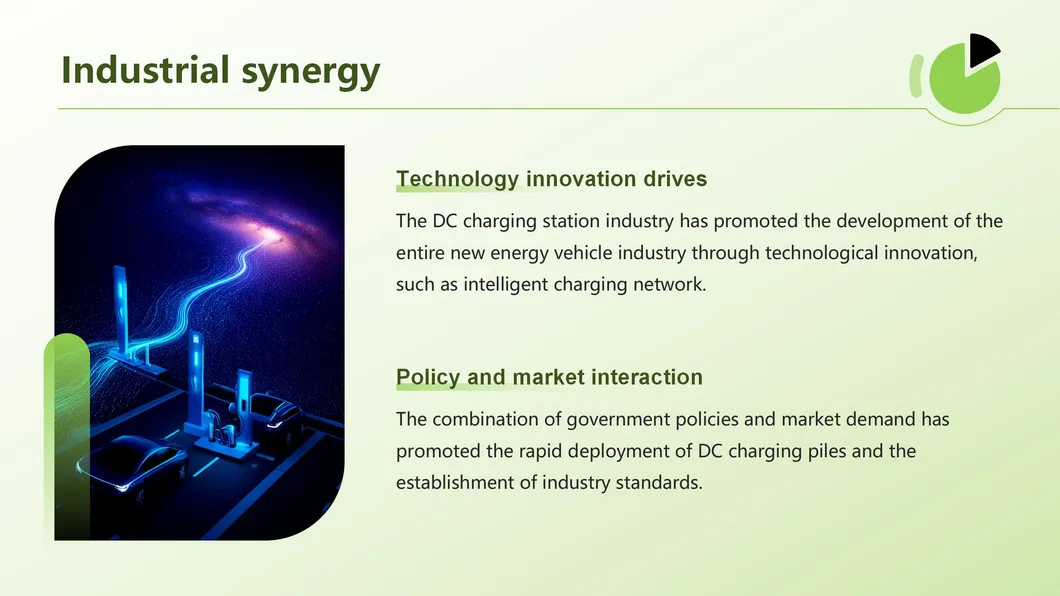 Industrial synergy

Technology innovation drives

The DC charging station industry has promoted the development of the entire new energy vehicle industry through technological innovation, such as intelligent charging network.

Policy and market interaction

The combination of government policies and market demand has promoted the rapid deployment of DC charging piles and the establishment of industry standards.